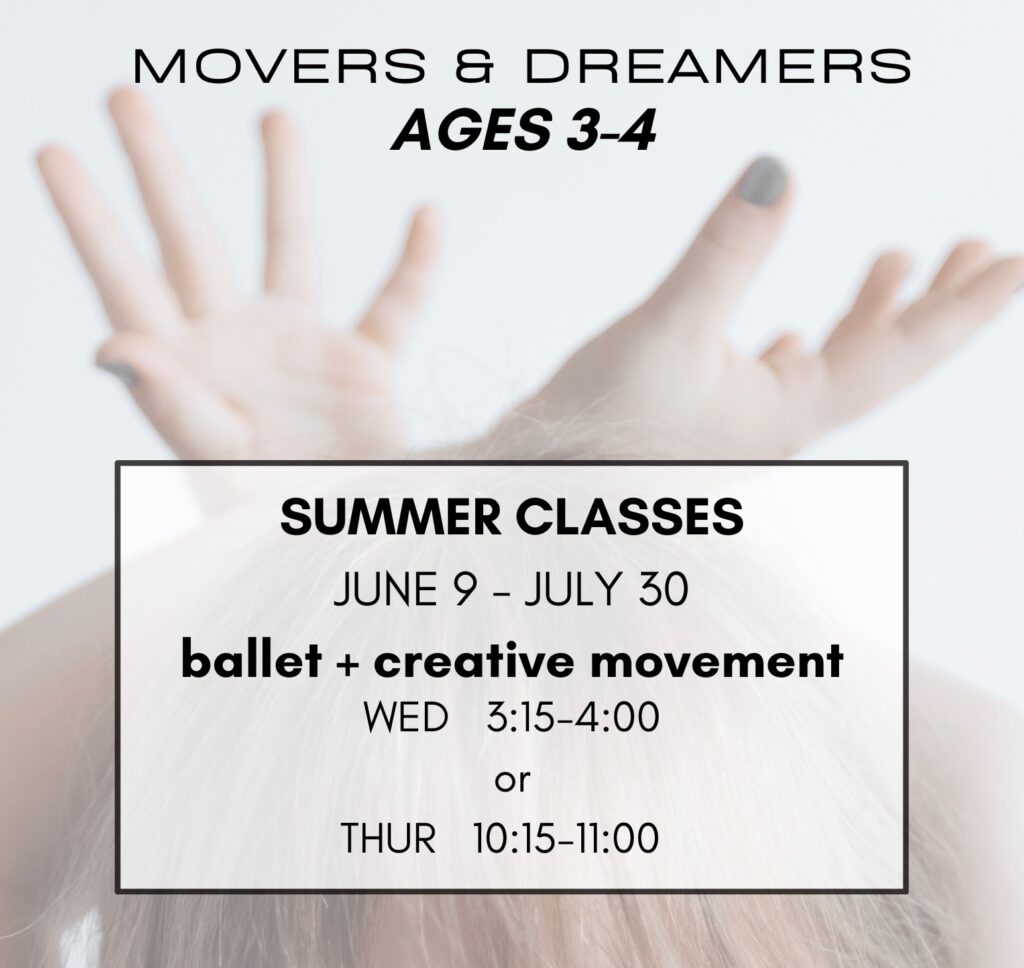 MOVERS & DREAMERS
AGES 3-4

SUMMER CLASSES
JUNE 9 - JULY 30
ballet + creative movement
WED 3:15-4:00
or
THUR 10:15-11:00